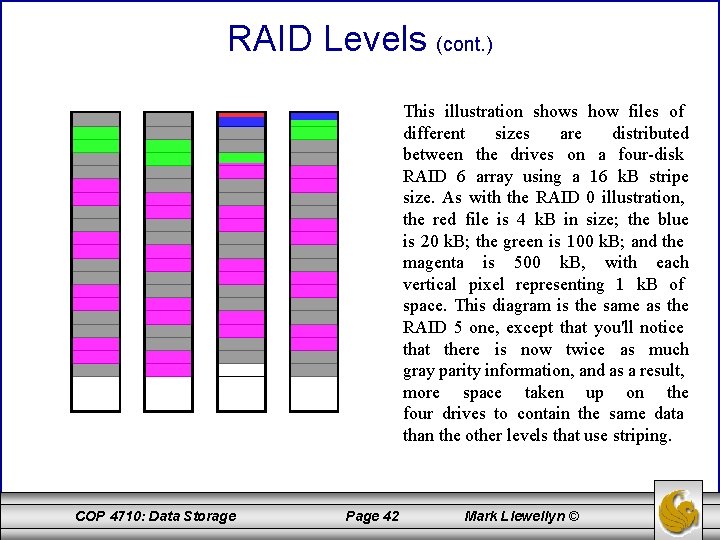 RAID Levels (cont.)

This illustration shows how files of different sizes are distributed between the drives on a four-disk RAID 6 array using a 16 kB stripe size. As with the RAID 0 illustration, the red file is 4 kB in size; the blue is 20 kB; the green is 100 kB; and the magenta is 500 kB, with each vertical pixel representing 1 kB of space. This diagram is the same as the RAID 5 one, except that you'll notice that there is now twice as much gray parity information, and as a result, more space taken up on the four drives to contain the same data than the other levels that use striping.

COP 4710: Data Storage Page 42 Mark Llewellyn ©